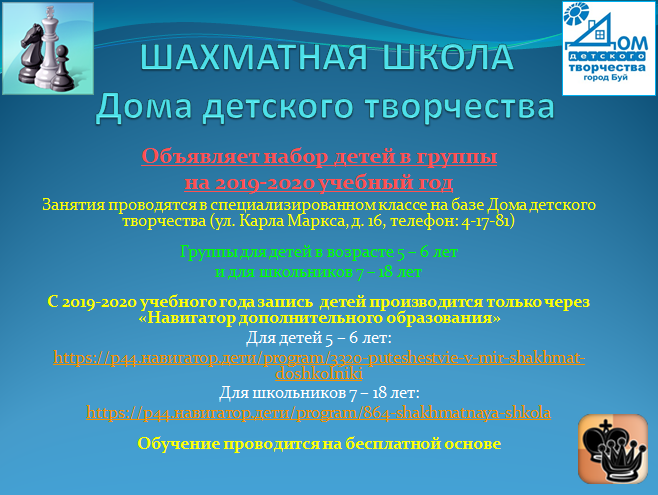 ДОМ детского творчества город Буй

ШАХМАТНАЯ ШКОЛА
Дома детского творчества

Объявляет набор детей в группы
на 2019-2020 учебный год

Занятия проводятся в специализированном классе на базе Дома детского творчества (ул. Карла Маркса, д. 16, телефон: 4-17-81)

Группы для детей в возрасте 5 – 6 лет
и для школьников 7 – 18 лет

С 2019-2020 учебного года запись детей производится только через «Навигатор дополнительного образования»
Для детей 5 – 6 лет:
https://р44.навигатор.дети/program/3320-puteshestvie-v-mir-shakhmat-doshkolniki
Для школьников 7 – 18 лет:
https://р44.навигатор.дети/program/864-shakhmatnaya-shkola

Обучение проводится на бесплатной основе